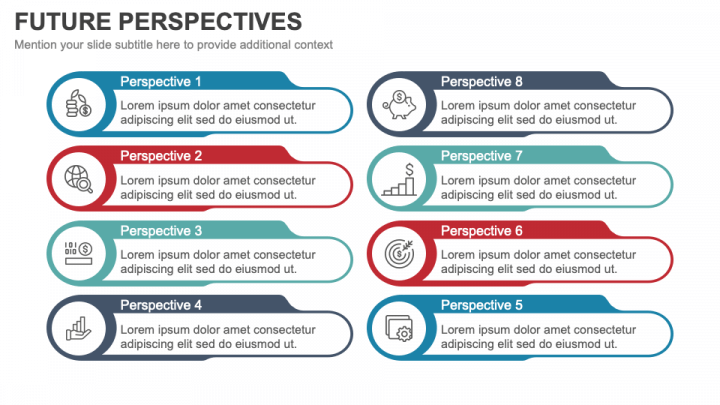 FUTURE PERSPECTIVES

Mention your slide subtitle here to provide additional context

Perspective 1
Lorem ipsum dolor amet consectetur adipiscing elit sed do eiusmod ut.

Perspective 2
Lorem ipsum dolor amet consectetur adipiscing elit sed do eiusmod ut.

Perspective 3
Lorem ipsum dolor amet consectetur adipiscing elit sed do eiusmod ut.

Perspective 4
Lorem ipsum dolor amet consectetur adipiscing elit sed do eiusmod ut.

Perspective 8
Lorem ipsum dolor amet consectetur adipiscing elit sed do eiusmod ut.

Perspective 7
Lorem ipsum dolor amet consectetur adipiscing elit sed do eiusmod ut.

Perspective 6
Lorem ipsum dolor amet consectetur adipiscing elit sed do eiusmod ut.

Perspective 5
Lorem ipsum dolor amet consectetur adipiscing elit sed do eiusmod ut.